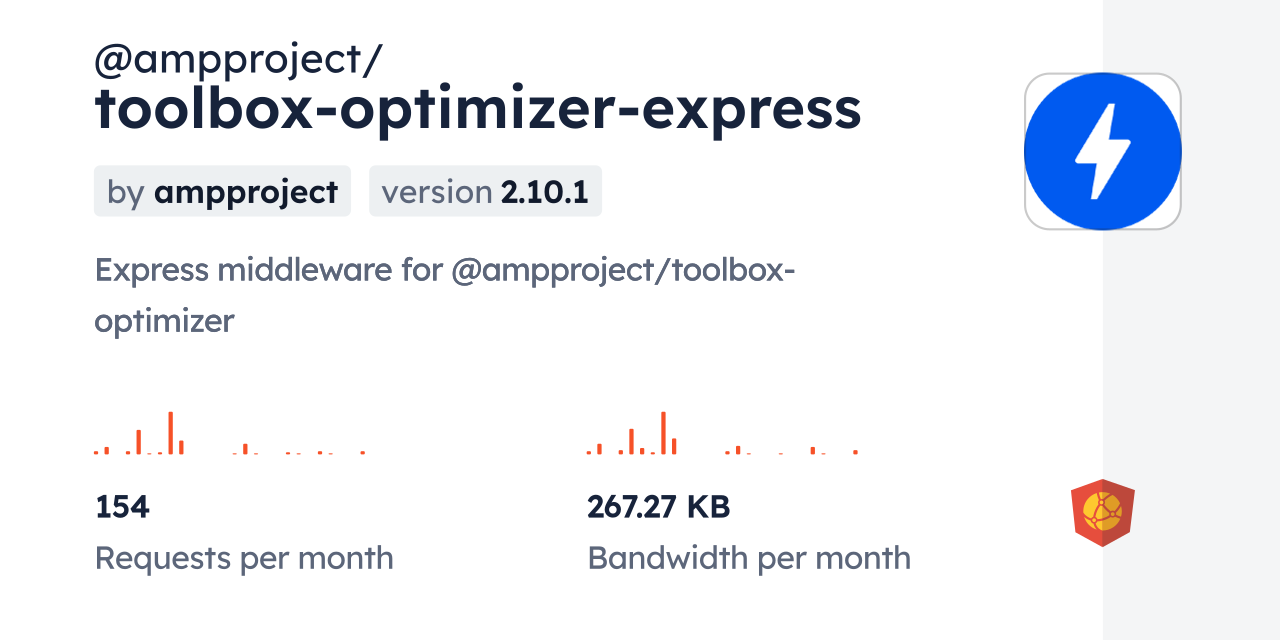 @ampproject/
toolbox-optimizer-express

by ampproject

version 2.10.1

Express middleware for @ampproject/toolbox-optimizer

154
Requests per month

267.27 KB
Bandwidth per month